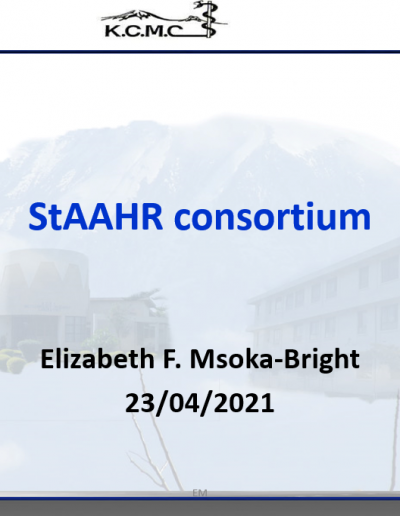 K.C.M.C

StAAHR consortium

Elizabeth F. Msoka-Bright
23/04/2021

EM